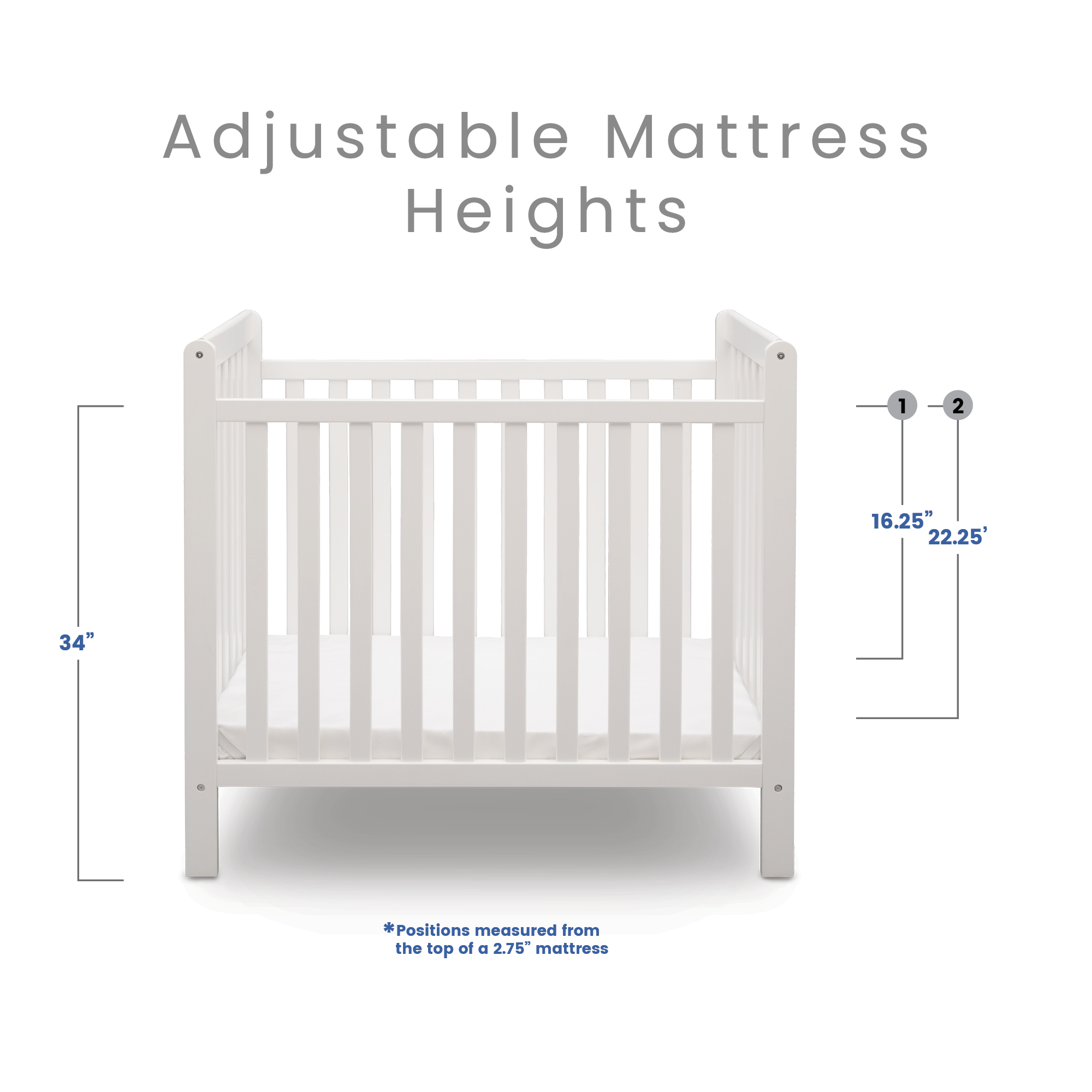 Adjustable Mattress Heights

34”

1

2

16.25”

22.25’

*Positions measured from the top of a 2.75” mattress